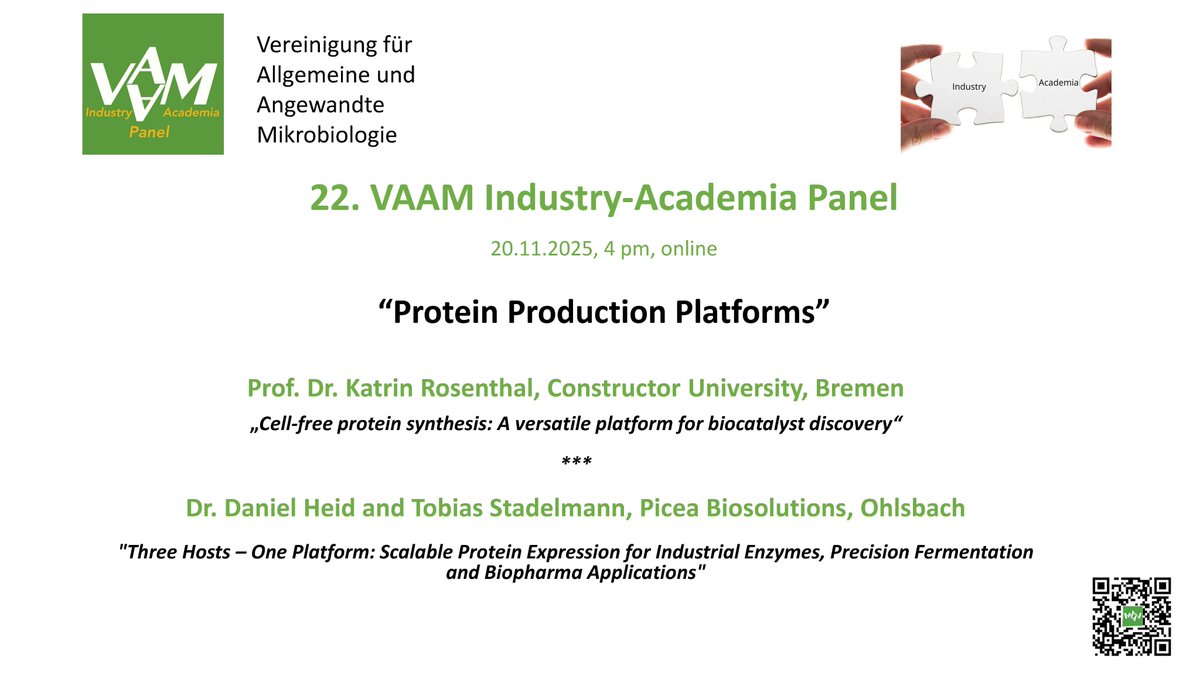 VAAM
Industry Academia
Panel

Vereinigung für Allgemeine und Angewandte Mikrobiologie

Industry
Academia

22. VAAM Industry-Academia Panel

20.11.2025, 4 pm, online

“Protein Production Platforms”

Prof. Dr. Katrin Rosenthal, Constructor University, Bremen

„Cell-free protein synthesis: A versatile platform for biocatalyst discovery“

***

Dr. Daniel Heid and Tobias Stadelmann, Picea Biosolutions, Ohlsbach

"Three Hosts – One Platform: Scalable Protein Expression for Industrial Enzymes, Precision Fermentation and Biopharma Applications"